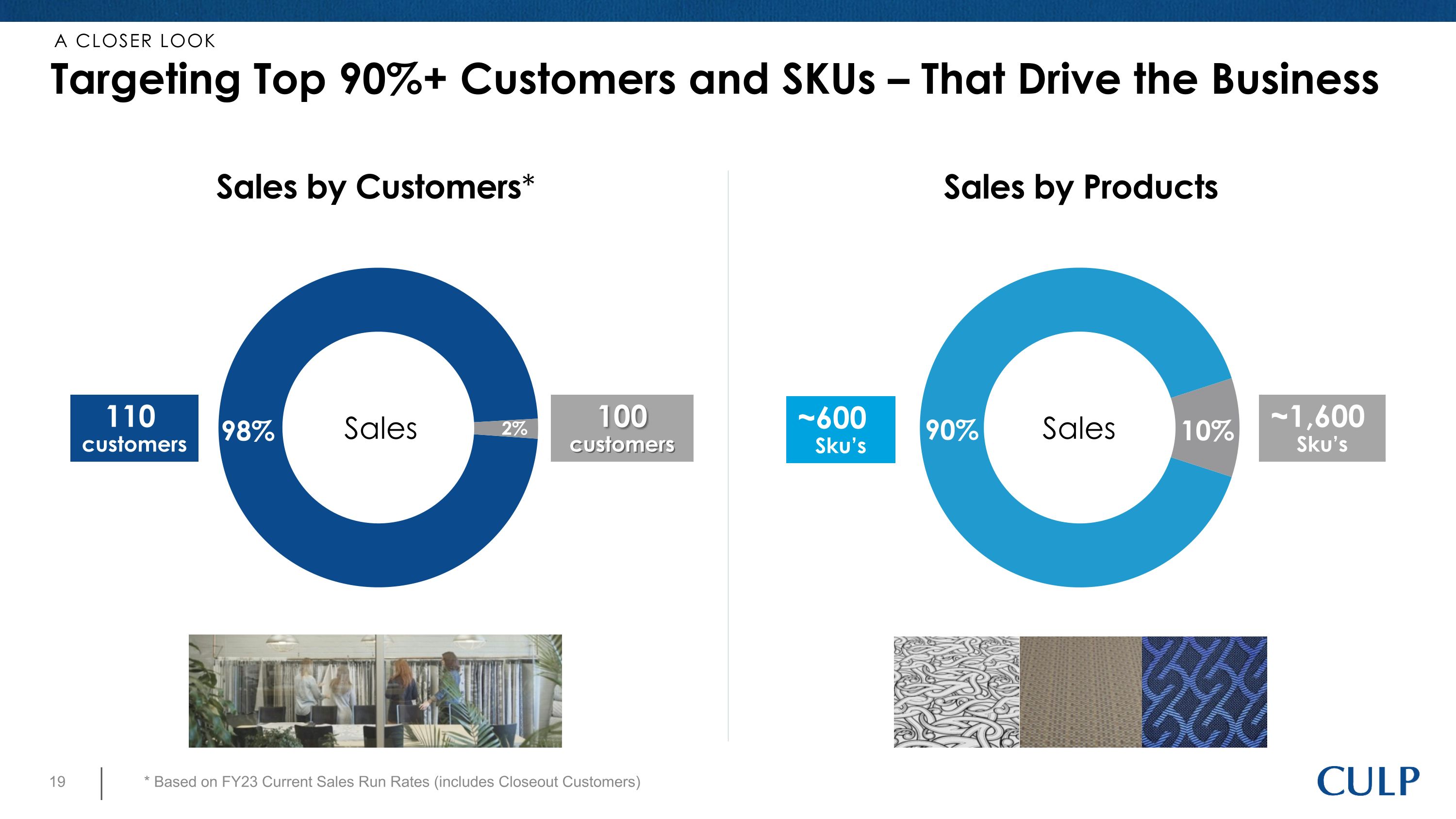 A CLOSER LOOK

Targeting Top 90%+ Customers and SKUs – That Drive the Business

Sales by Customers*

110 customers

98%

Sales

2%

100 customers

Sales by Products

~600 Sku's

90%

Sales

10%

~1,600 Sku's

19

* Based on FY23 Current Sales Run Rates (includes Closeout Customers)

CULP